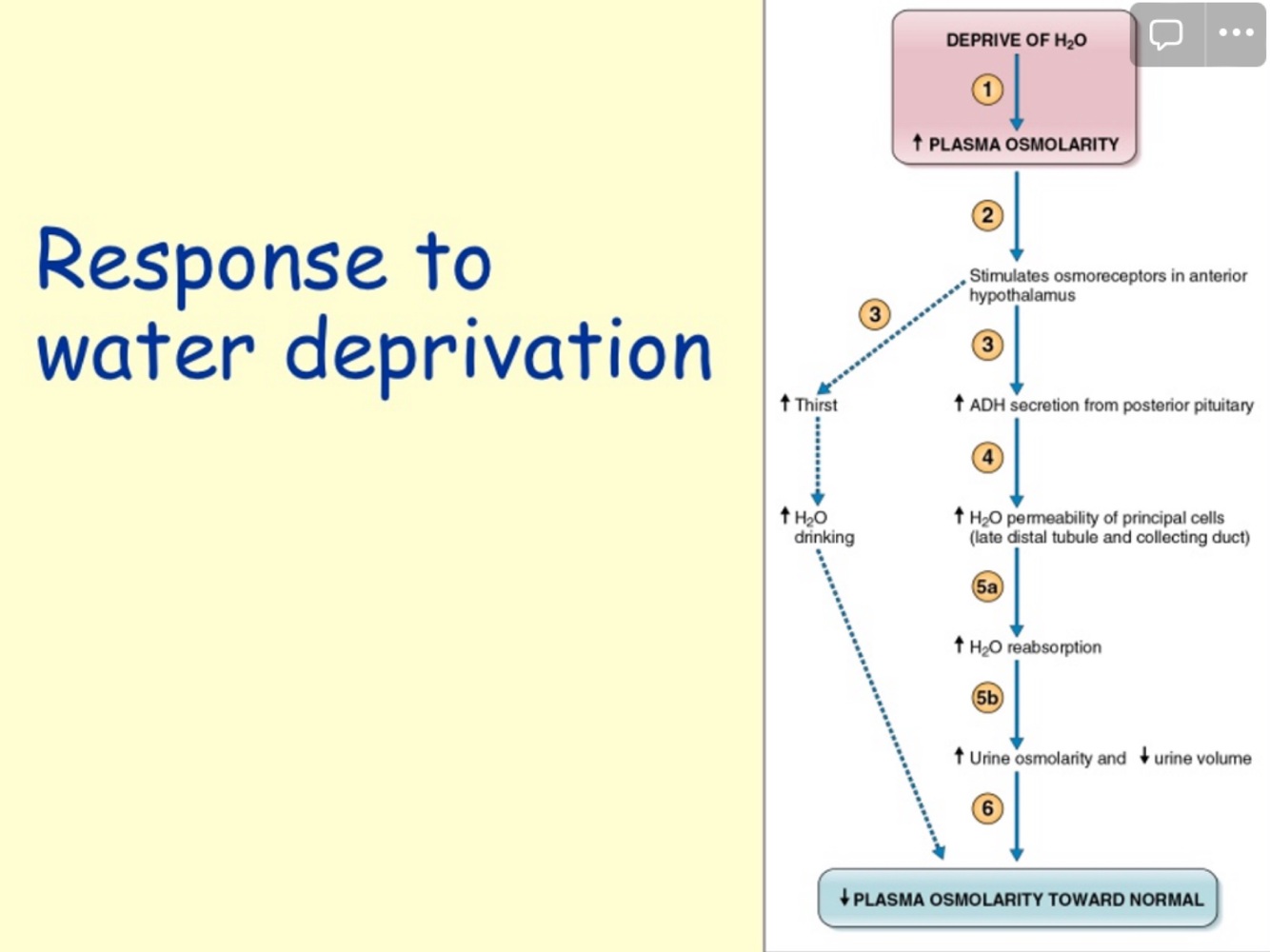 Response to water deprivation

DEPRIVE OF $H_2O$

1

↑ PLASMA OSMOLARITY

2

Stimulates osmoreceptors in anterior hypothalamus

3

3

↑ Thirst

↑ ADH secretion from posterior pituitary

4

↑ $H_2O$ drinking

↑ $H_2O$ permeability of principal cells (late distal tubule and collecting duct)

5a

↑ $H_2O$ reabsorption

5b

↑ Urine osmolarity and ↓ urine volume

6

↓ PLASMA OSMOLARITY TOWARD NORMAL